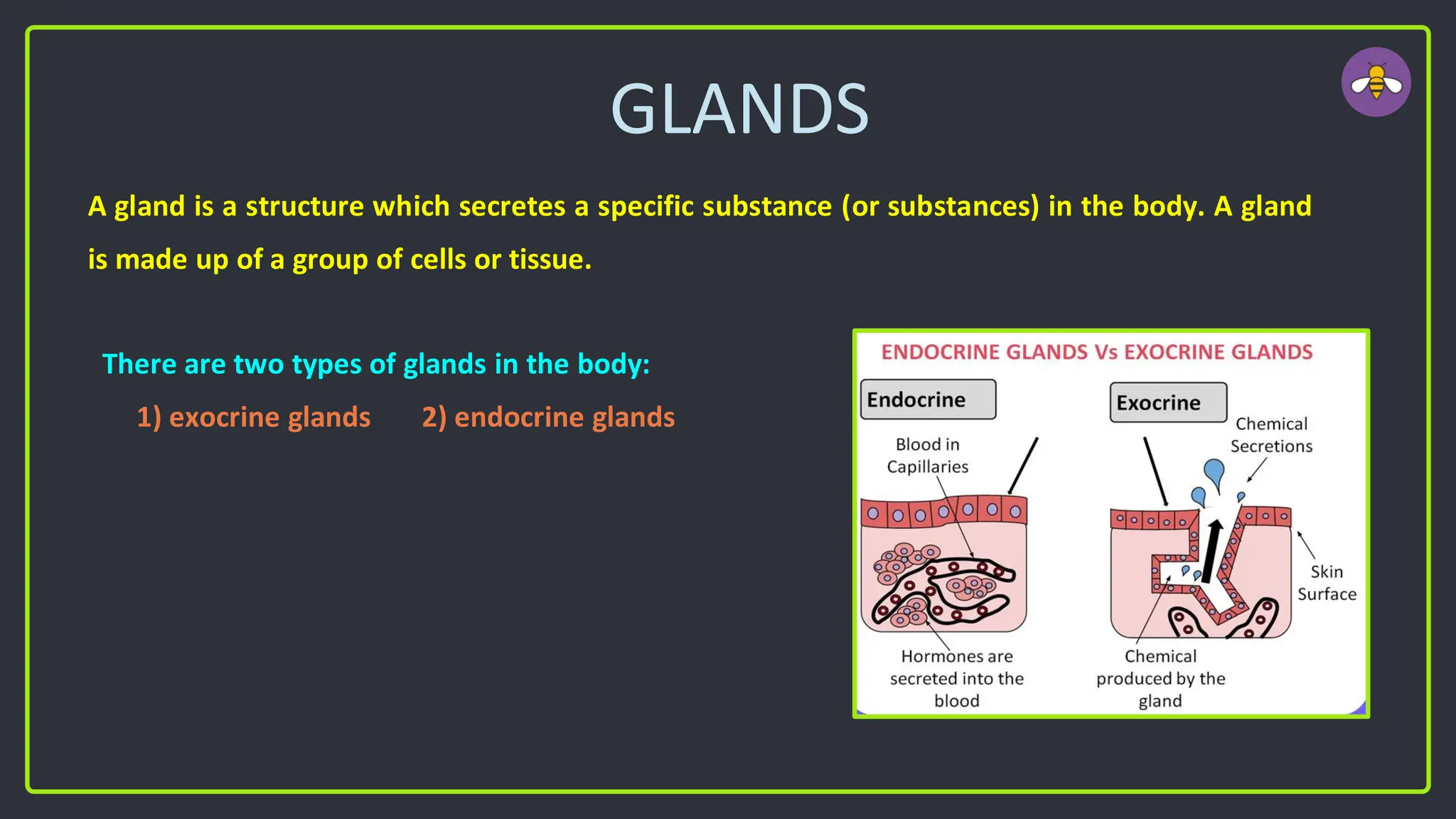 GLANDS

A gland is a structure which secretes a specific substance (or substances) in the body. A gland is made up of a group of cells or tissue.

There are two types of glands in the body:

1) exocrine glands 2) endocrine glands

ENDOCRINE GLANDS Vs EXOCRINE GLANDS

Endocrine

Blood in Capillaries

Hormones are secreted into the blood

Exocrine

Chemical Secretions

Skin Surface

Chemical produced by the gland